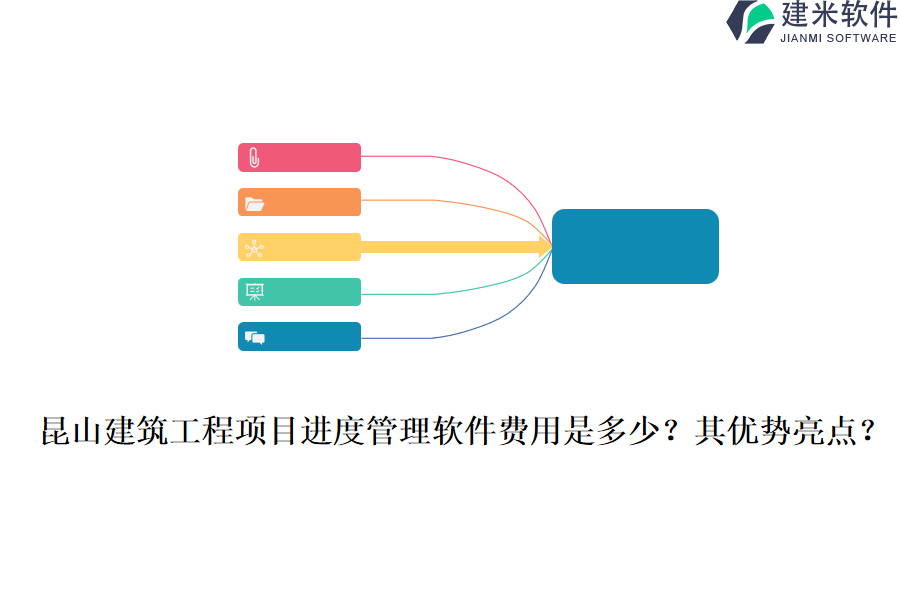 建米软件
JIANMI SOFTWARE

昆山建筑工程项目进度管理软件费用是多少？其优势亮点？